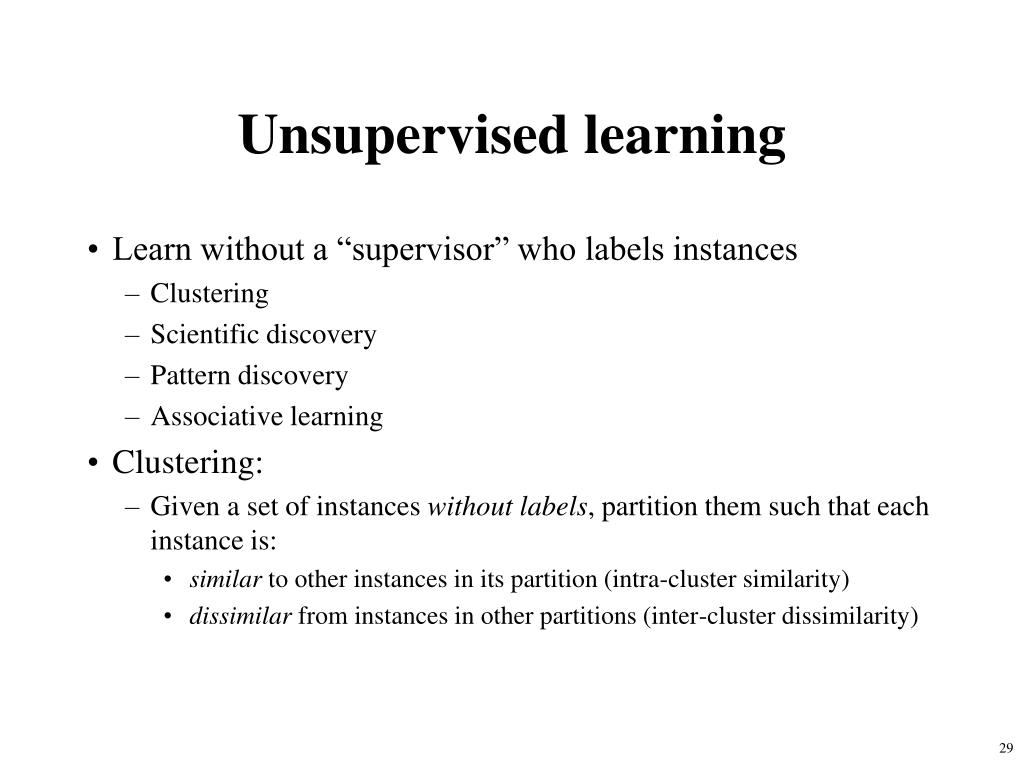 Unsupervised learning

• Learn without a “supervisor” who labels instances
– Clustering
– Scientific discovery
– Pattern discovery
– Associative learning

• Clustering:
– Given a set of instances without labels, partition them such that each instance is:
• similar to other instances in its partition (intra-cluster similarity)
• dissimilar from instances in other partitions (inter-cluster dissimilarity)

29